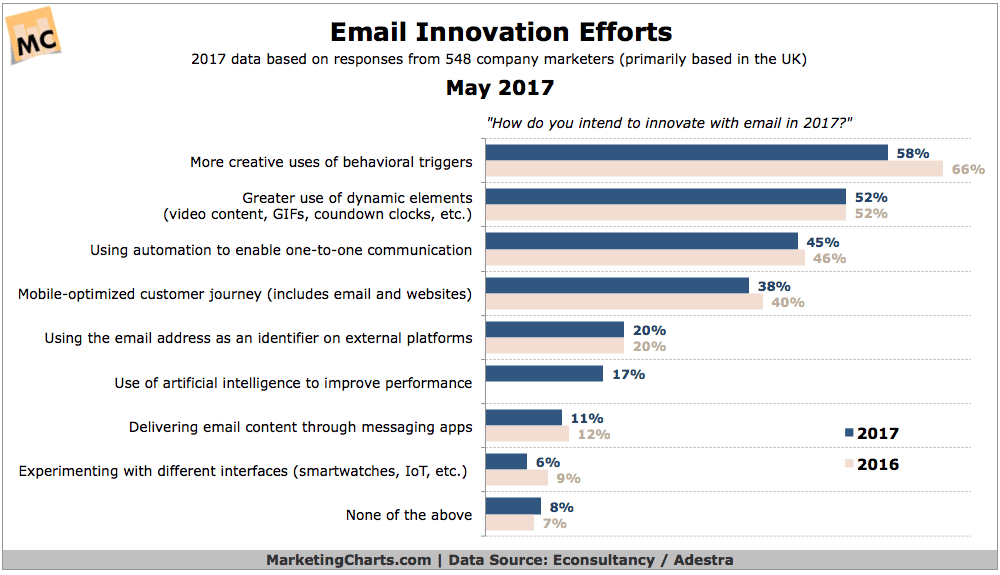 MC

Email Innovation Efforts

2017 data based on responses from 548 company marketers (primarily based in the UK)

May 2017

"How do you intend to innovate with email in 2017?"

More creative uses of behavioral triggers 58% 66%

Greater use of dynamic elements (video content, GIFs, coundown clocks, etc.) 52% 52%

Using automation to enable one-to-one communication 45% 46%

Mobile-optimized customer journey (includes email and websites) 38% 40%

Using the email address as an identifier on external platforms 20% 20%

Use of artificial intelligence to improve performance 17%

Delivering email content through messaging apps 11% 12%

Experimenting with different interfaces (smartwatches, IoT, etc.) 6% 9%

None of the above 8% 7%

2017
2016

MarketingCharts.com | Data Source: Econsultancy / Adestra